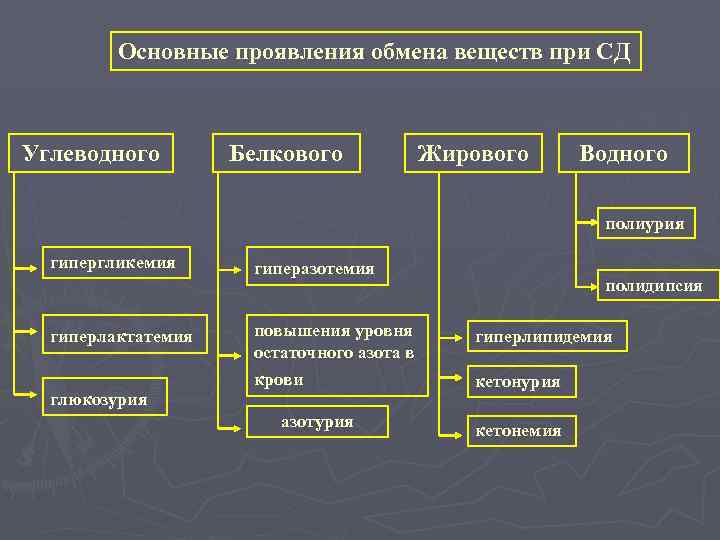 Основные проявления обмена веществ при СД

Углеводного

гипергликемия

гиперлактатемия

глюкозурия

Белкового

гиперазотемия

повышения уровня остаточного азота в крови

азотурия

Жирового

гиперлипидемия

кетонурия

кетонемия

Водного

полиурия

полидипсия